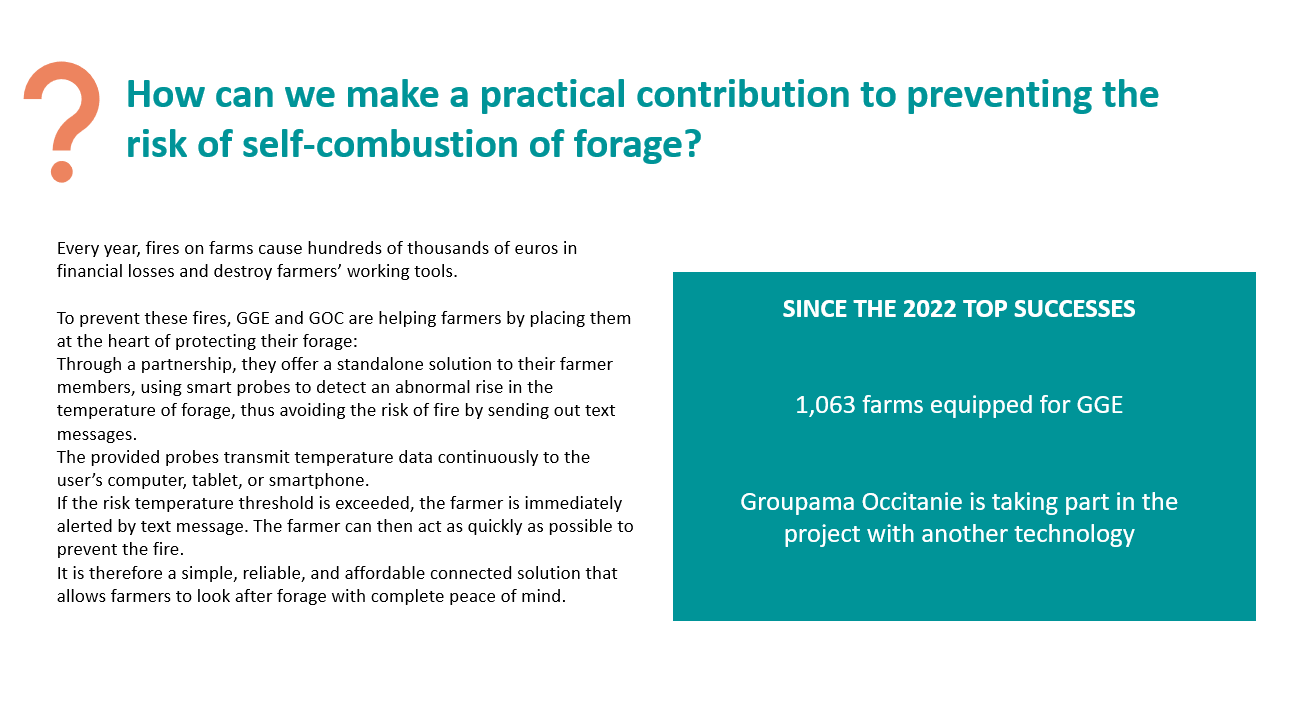 ?

How can we make a practical contribution to preventing the risk of self-combustion of forage?

Every year, fires on farms cause hundreds of thousands of euros in financial losses and destroy farmers' working tools.

To prevent these fires, GGE and GOC are helping farmers by placing them at the heart of protecting their forage:
Through a partnership, they offer a standalone solution to their farmer members, using smart probes to detect an abnormal rise in the temperature of forage, thus avoiding the risk of fire by sending out text messages.
The provided probes transmit temperature data continuously to the user's computer, tablet, or smartphone.
If the risk temperature threshold is exceeded, the farmer is immediately alerted by text message. The farmer can then act as quickly as possible to prevent the fire.
It is therefore a simple, reliable, and affordable connected solution that allows farmers to look after forage with complete peace of mind.

SINCE THE 2022 TOP SUCCESSES

1,063 farms equipped for GGE

Groupama Occitanie is taking part in the project with another technology